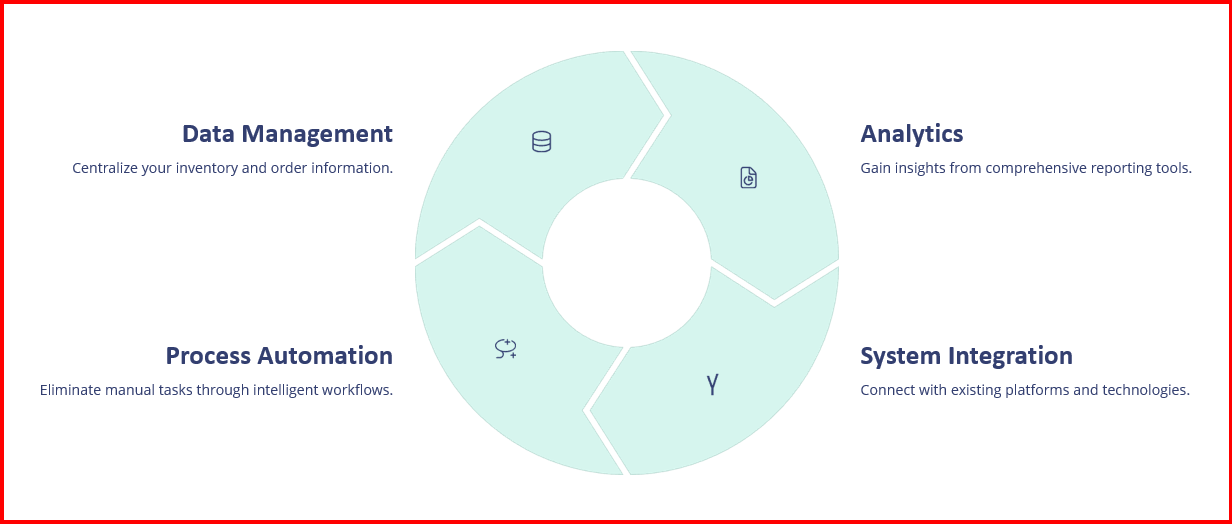 Data Management
Centralize your inventory and order information.

Analytics
Gain insights from comprehensive reporting tools.

Process Automation
Eliminate manual tasks through intelligent workflows.

System Integration
Connect with existing platforms and technologies.